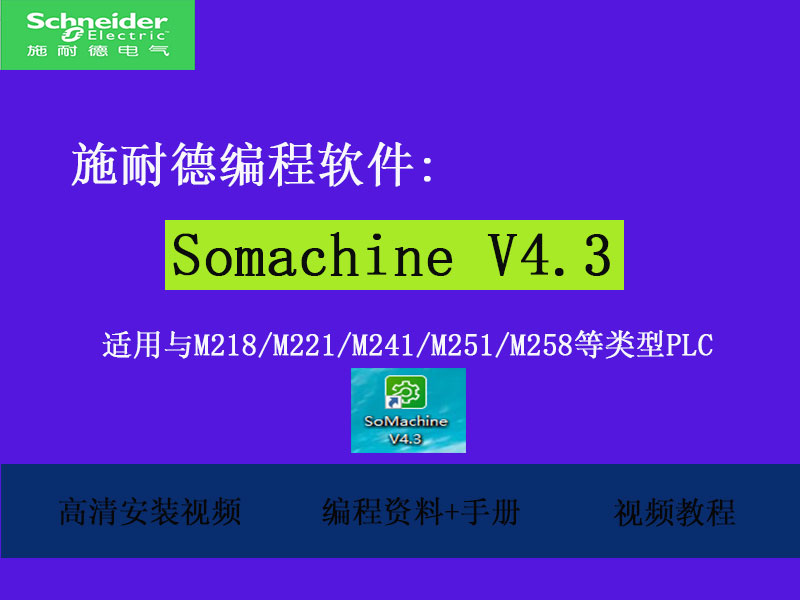 Schneider Electric
施耐德电气

施耐德编程软件:

Somachine V4.3

适用与M218/M221/M241/M251/M258等类型PLC

SoMachine V4.3

高清安装视频　编程资料+手册　视频教程